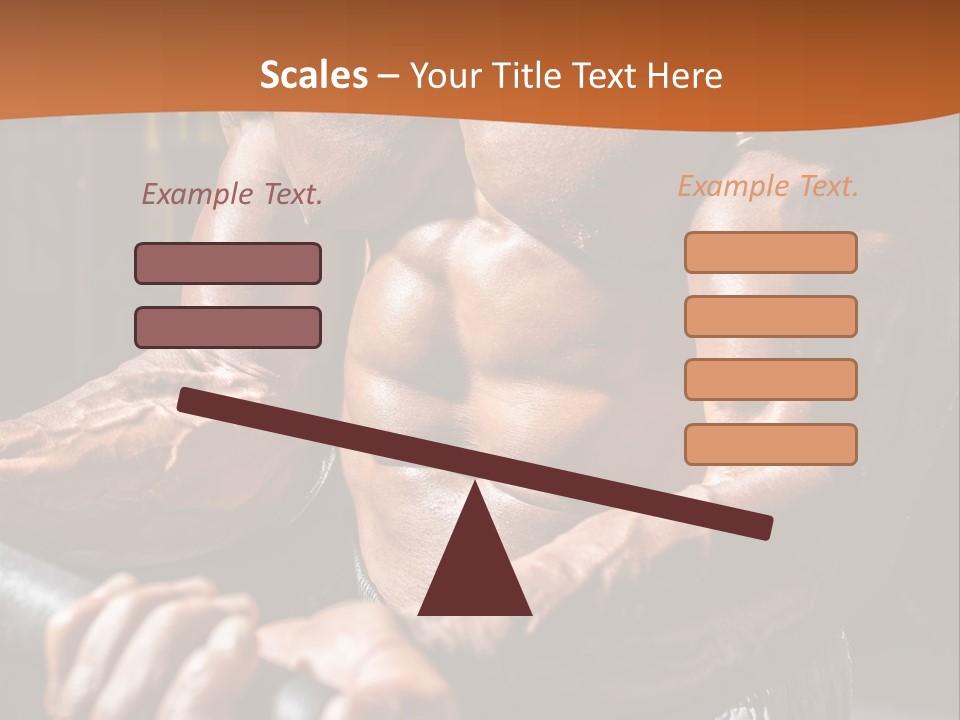 Scales – Your Title Text Here

Example Text.

Example Text.